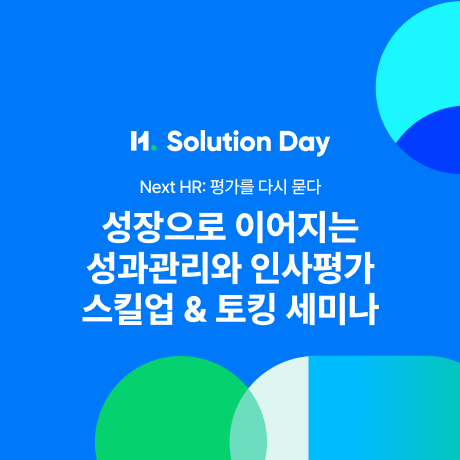 H. Solution Day

Next HR: 평가를 다시 묻다

성장으로 이어지는 성과관리와 인사평가 스킬업 & 토킹 세미나